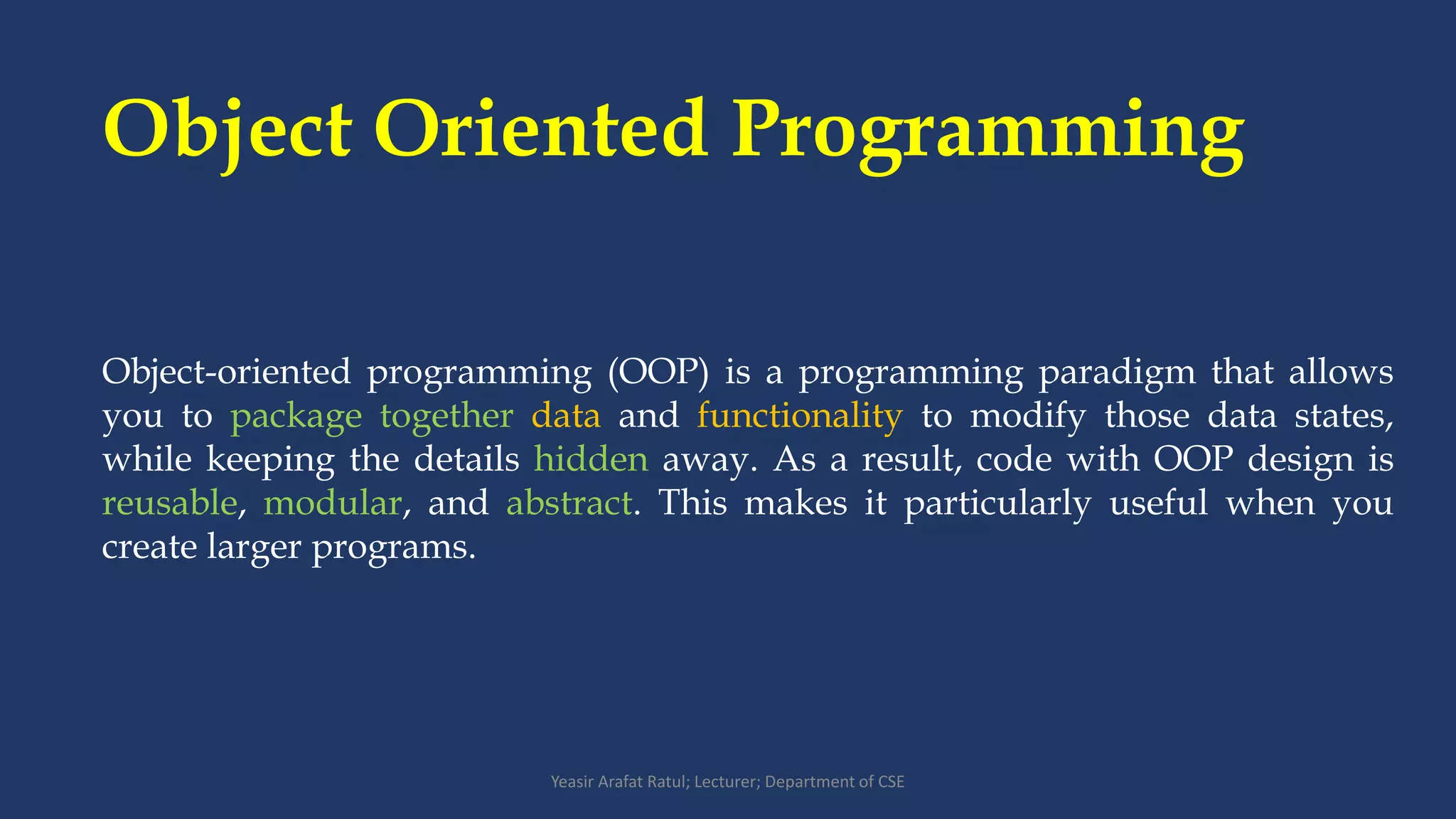 Object Oriented Programming

Object-oriented programming (OOP) is a programming paradigm that allows you to package together data and functionality to modify those data states, while keeping the details hidden away. As a result, code with OOP design is reusable, modular, and abstract. This makes it particularly useful when you create larger programs.

Yeasir Arafat Ratul; Lecturer; Department of CSE